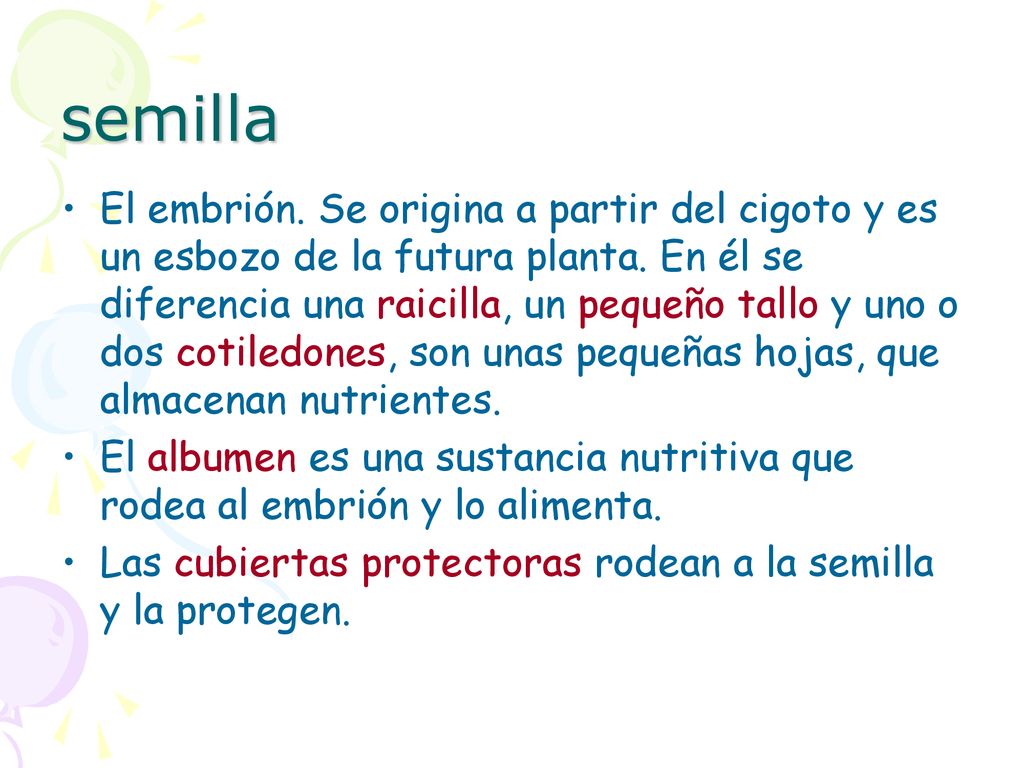 semilla

• El embrión. Se origina a partir del cigoto y es un esbozo de la futura planta. En él se diferencia una raicilla, un pequeño tallo y uno o dos cotiledones, son unas pequeñas hojas, que almacenan nutrientes.
• El albumen es una sustancia nutritiva que rodea al embrión y lo alimenta.
• Las cubiertas protectoras rodean a la semilla y la protegen.